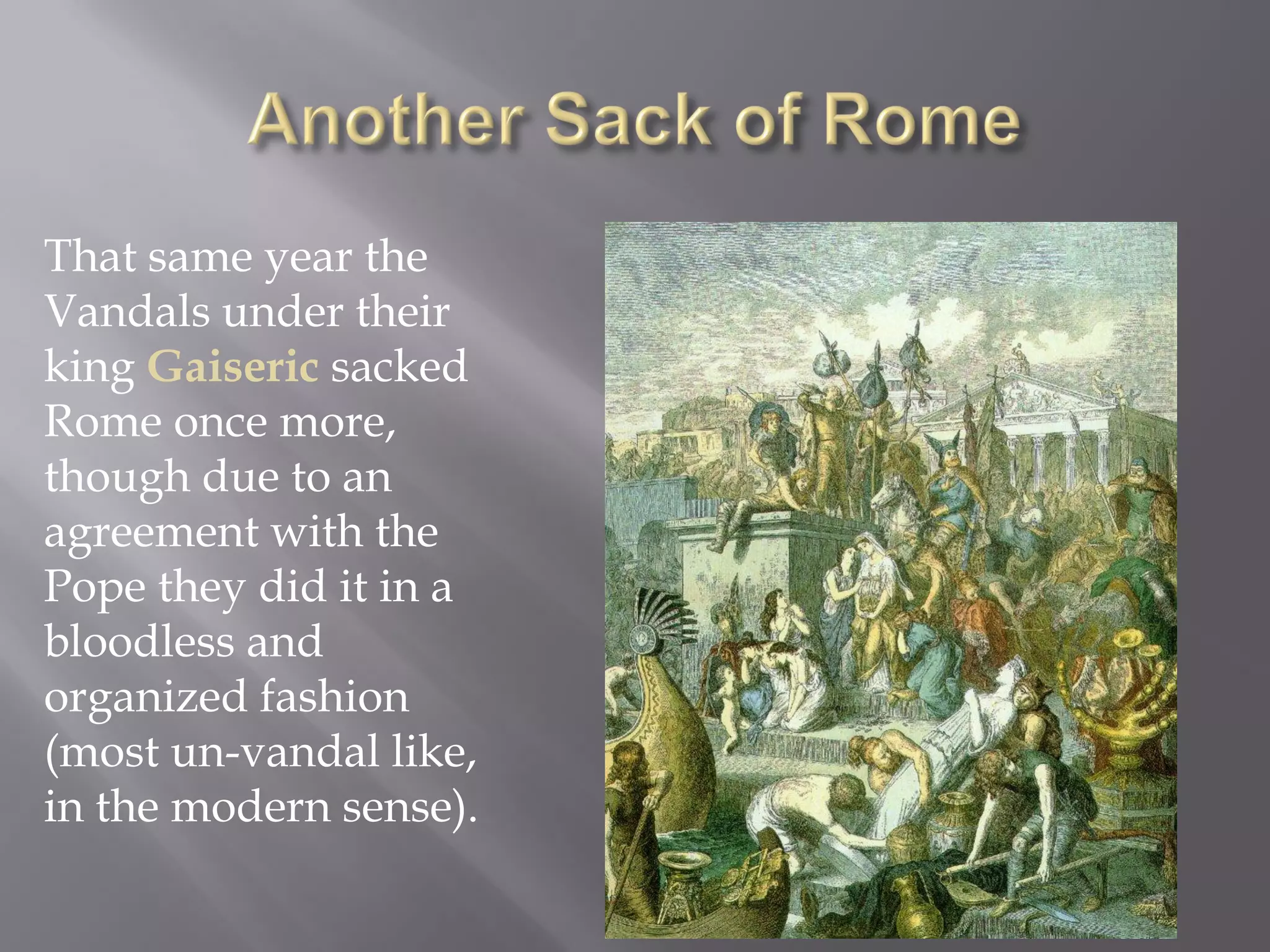 Another Sack of Rome

That same year the Vandals under their king Gaiseric sacked Rome once more, though due to an agreement with the Pope they did it in a bloodless and organized fashion (most un-vandal like, in the modern sense).